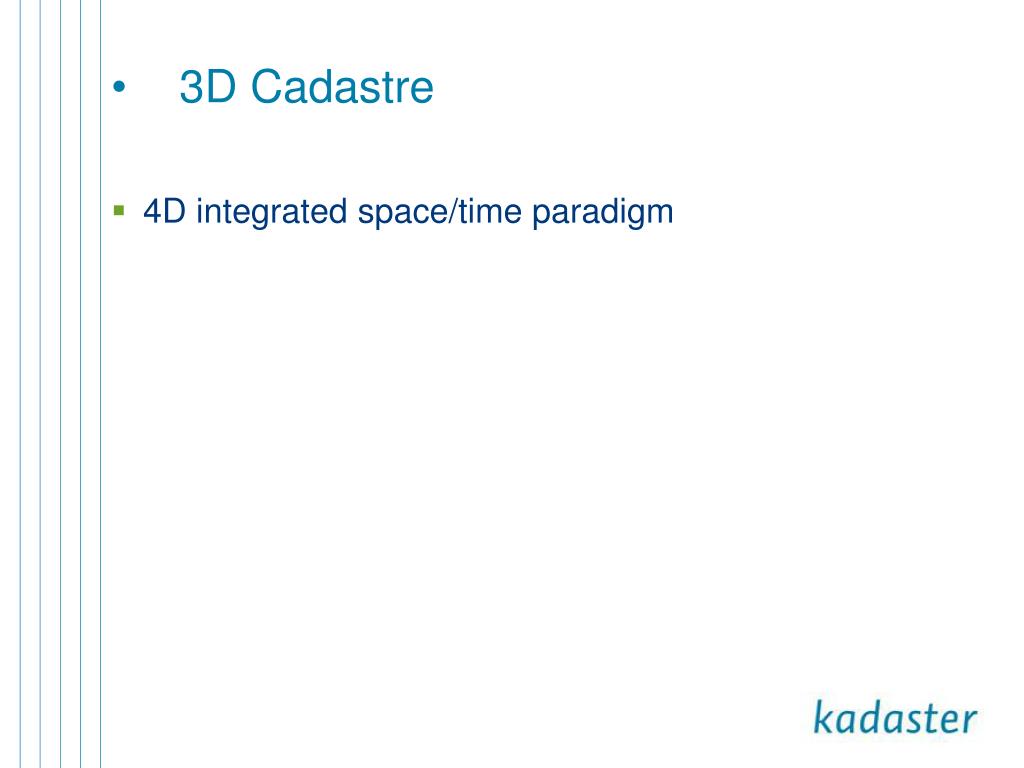 • 3D Cadastre

▪ 4D integrated space/time paradigm

kadaster